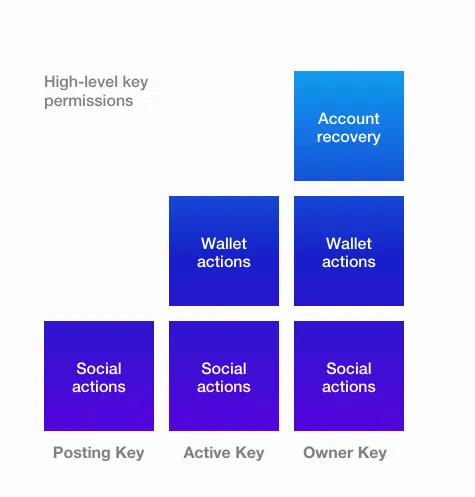 High-level key permissions

Account recovery

Wallet actions

Wallet actions

Social actions

Social actions

Social actions

Posting Key

Active Key

Owner Key